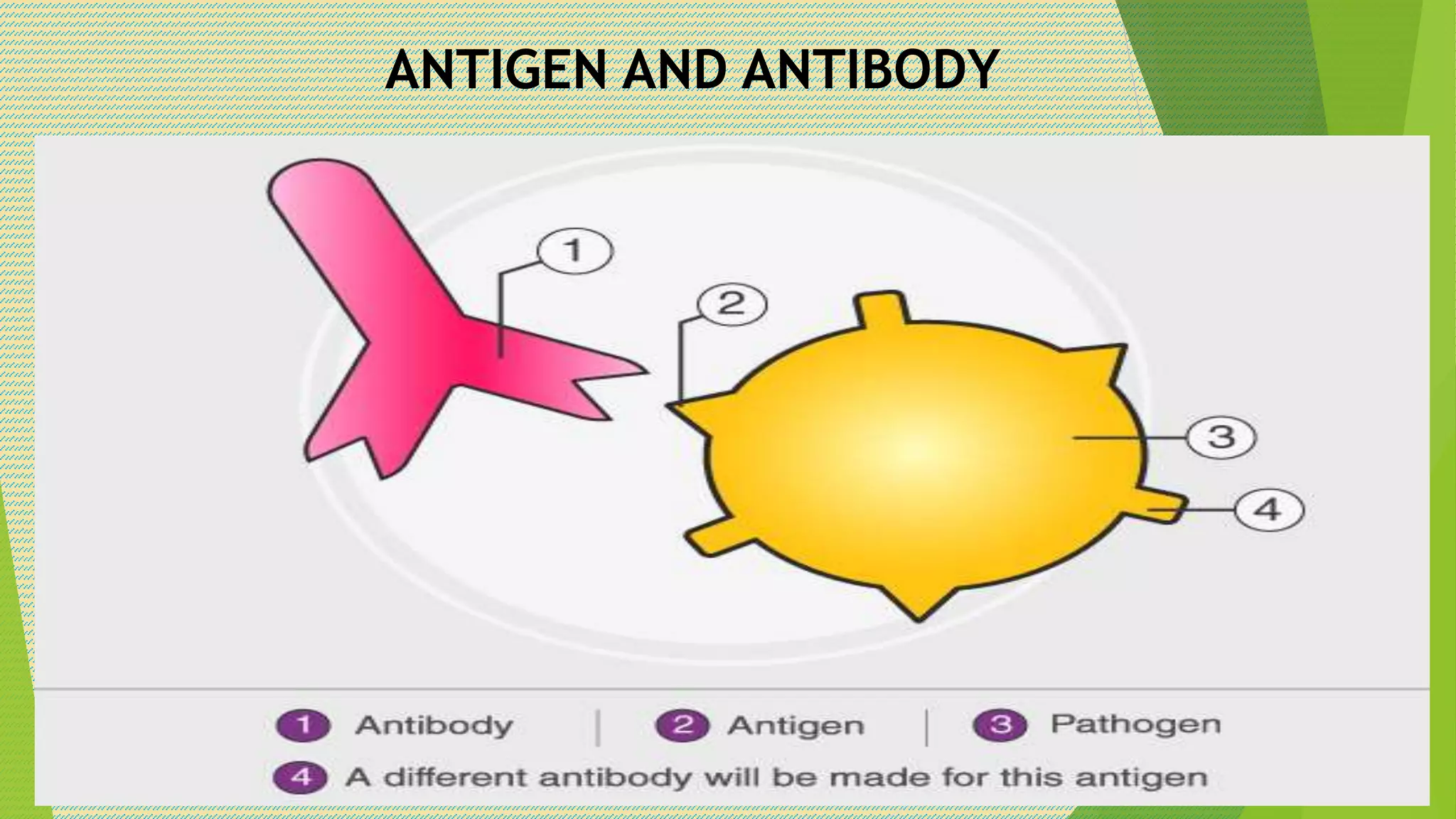 ANTIGEN AND ANTIBODY

1

2

3

4

1 Antibody | 2 Antigen | 3 Pathogen

4 A different antibody will be made for this antigen